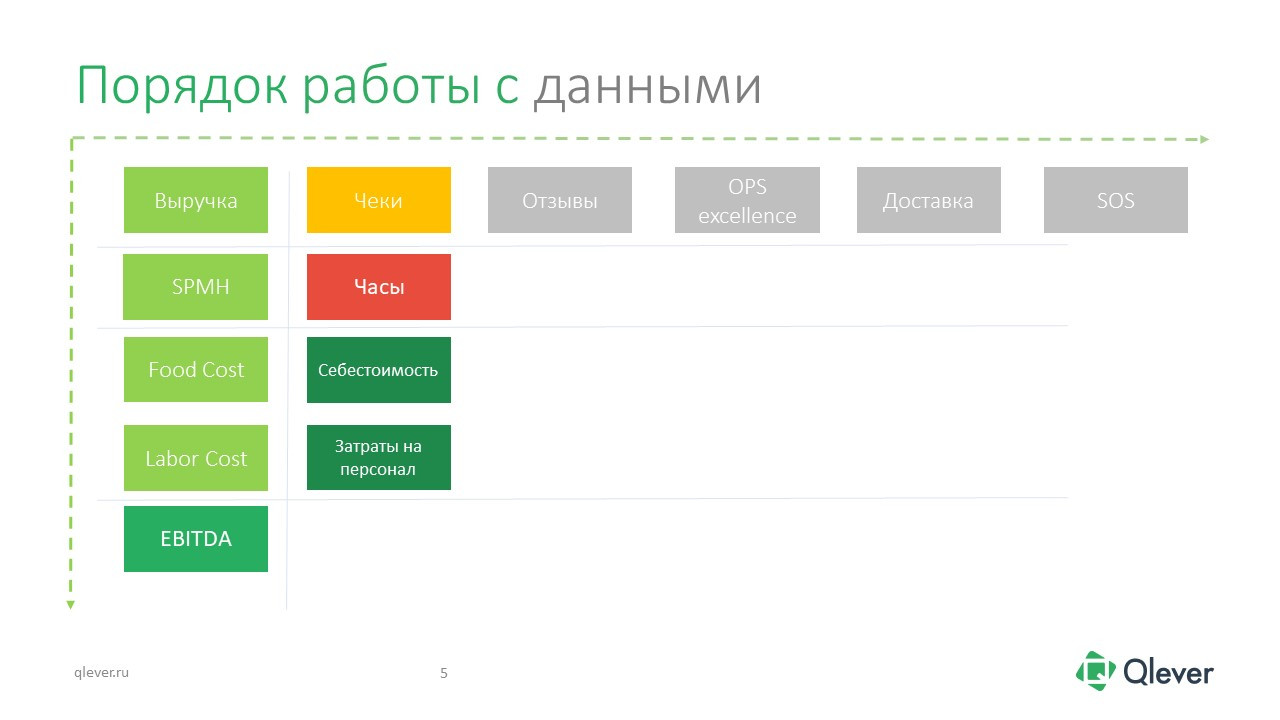 Порядок работы с данными

Выручка

Чеки

Отзывы

OPS excellence

Доставка

SOS

SPMH

Часы

Food Cost

Себестоимость

Labor Cost

Затраты на персонал

EBITDA

qlever.ru

5

Qlever